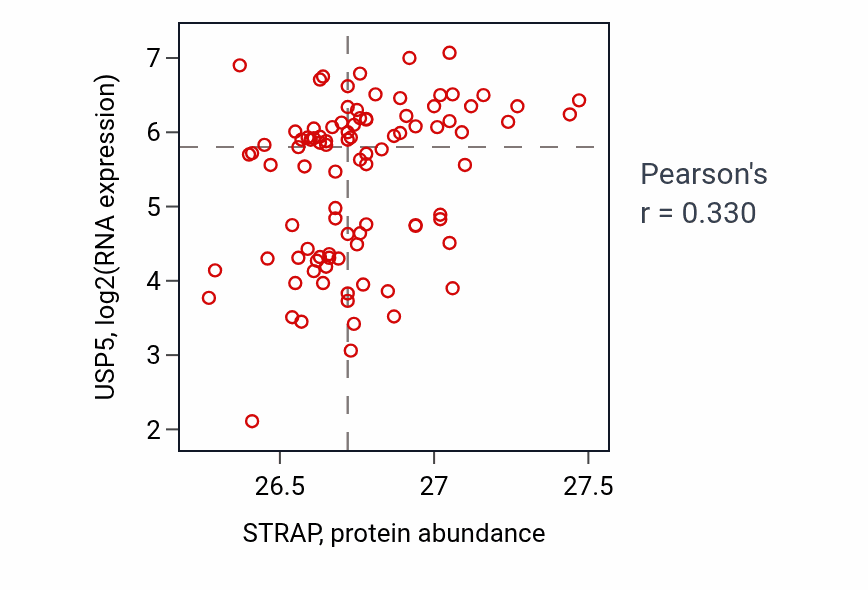 USP5, log2(RNA expression)

7
6
5
4
3
2

26.5
27
27.5

STRAP, protein abundance

Pearson's
r = 0.330